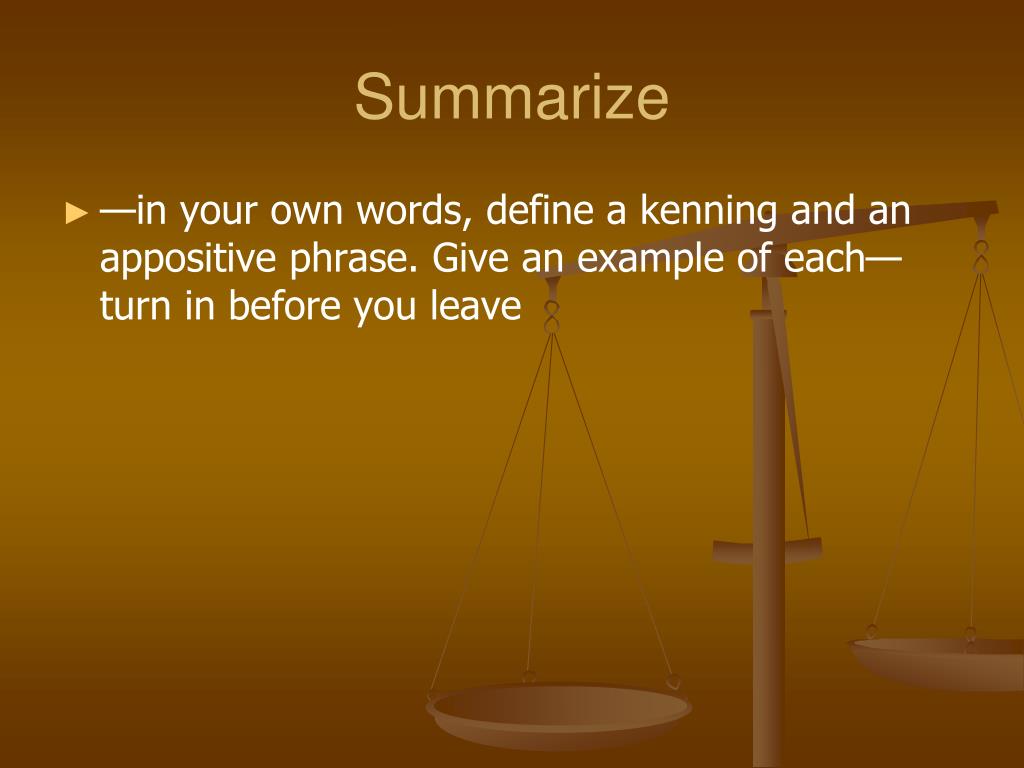 Summarize

► —in your own words, define a kenning and an appositive phrase. Give an example of each—turn in before you leave